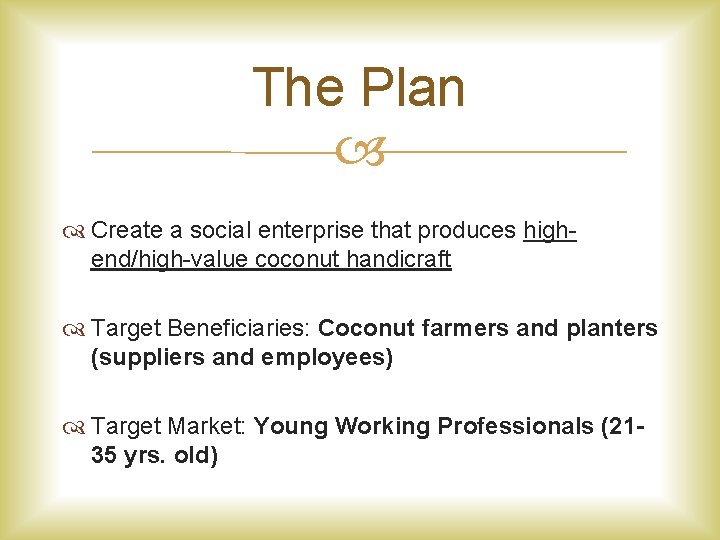 The Plan

Create a social enterprise that produces high-end/high-value coconut handicraft

Target Beneficiaries: Coconut farmers and planters (suppliers and employees)

Target Market: Young Working Professionals (21-35 yrs. old)